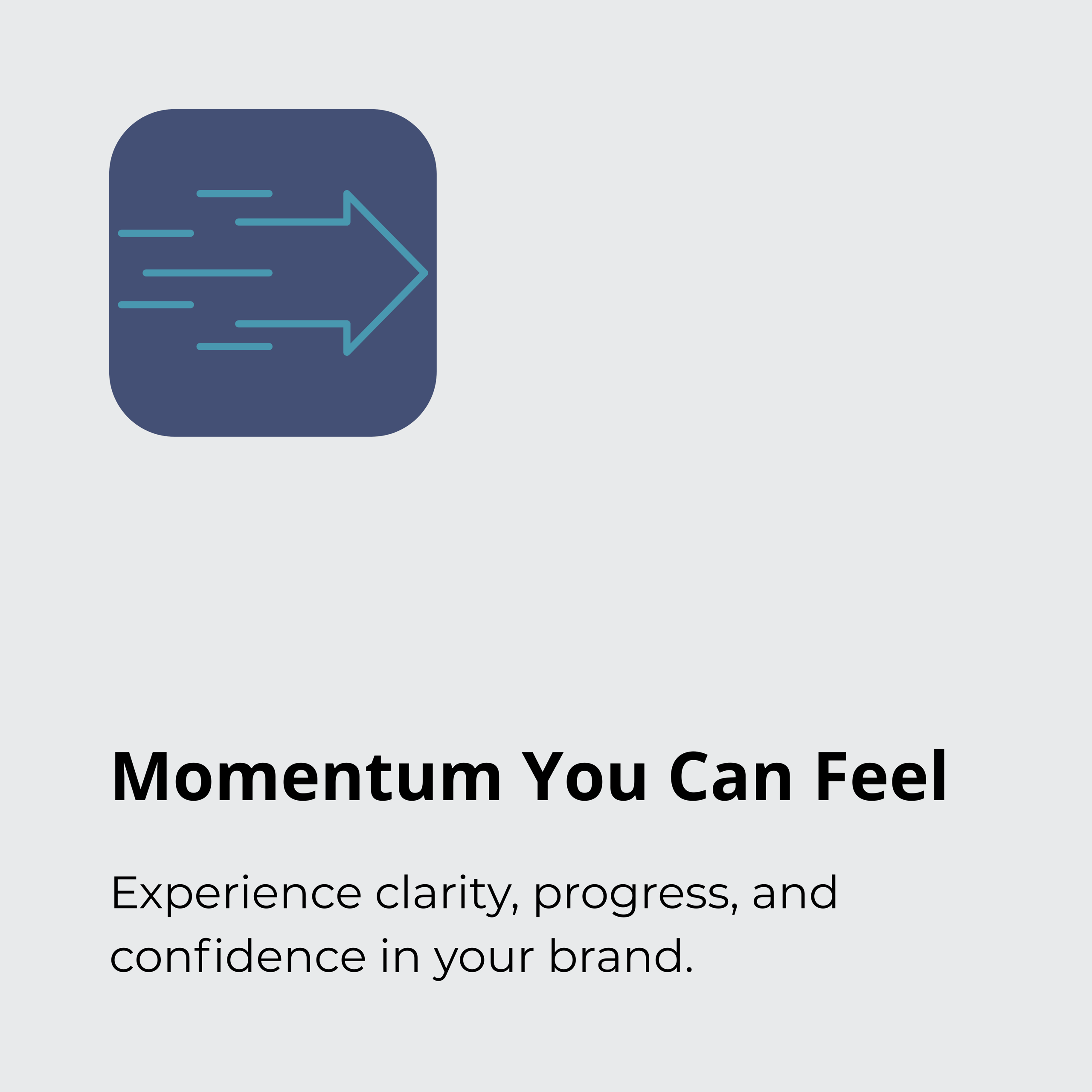 Momentum You Can Feel

Experience clarity, progress, and confidence in your brand.